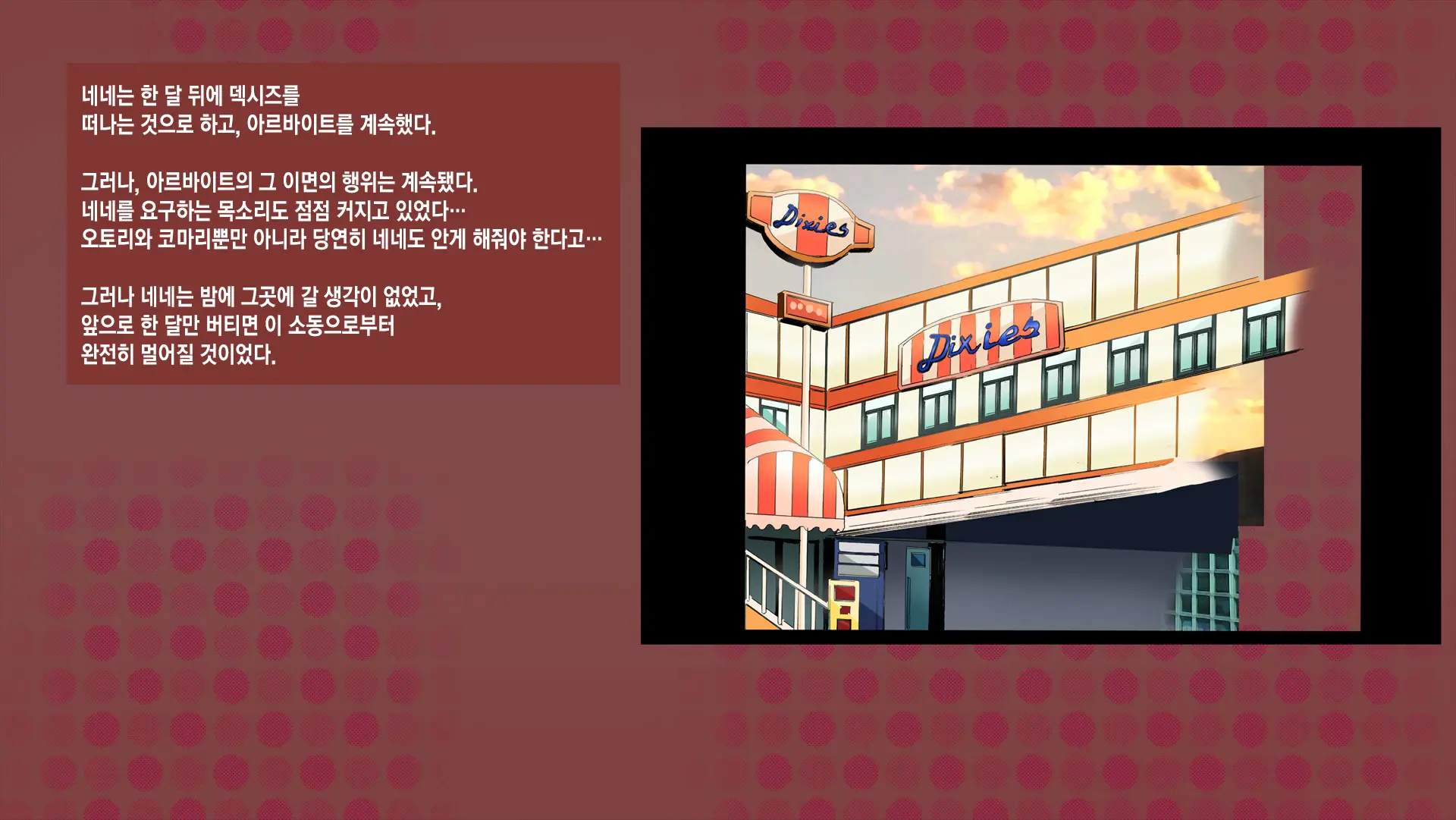 네네는 한 달 뒤에 덱시즈를 떠나는 것으로 하고, 아르바이트를 계속했다.

그러나, 아르바이트의 그 이면의 행위는 계속됐다.
네네를 요구하는 목소리도 점점 커지고 있었다…
오토리와 코마리뿐만 아니라 당연히 네네도 안게 해줘야 한다고…

그러나 네네는 밤에 그곳에 갈 생각이 없었고,
앞으로 한 달만 버티면 이 소동으로부터
완전히 멀어질 것이었다.

Dixies

Dixies